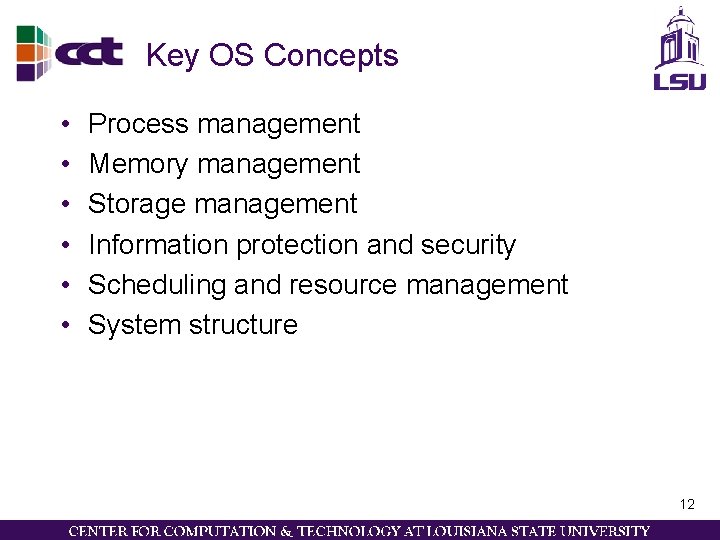 cct Key OS Concepts

LSU

• Process management
• Memory management
• Storage management
• Information protection and security
• Scheduling and resource management
• System structure

12

CENTER FOR COMPUTATION & TECHNOLOGY AT LOUISIANA STATE UNIVERSITY